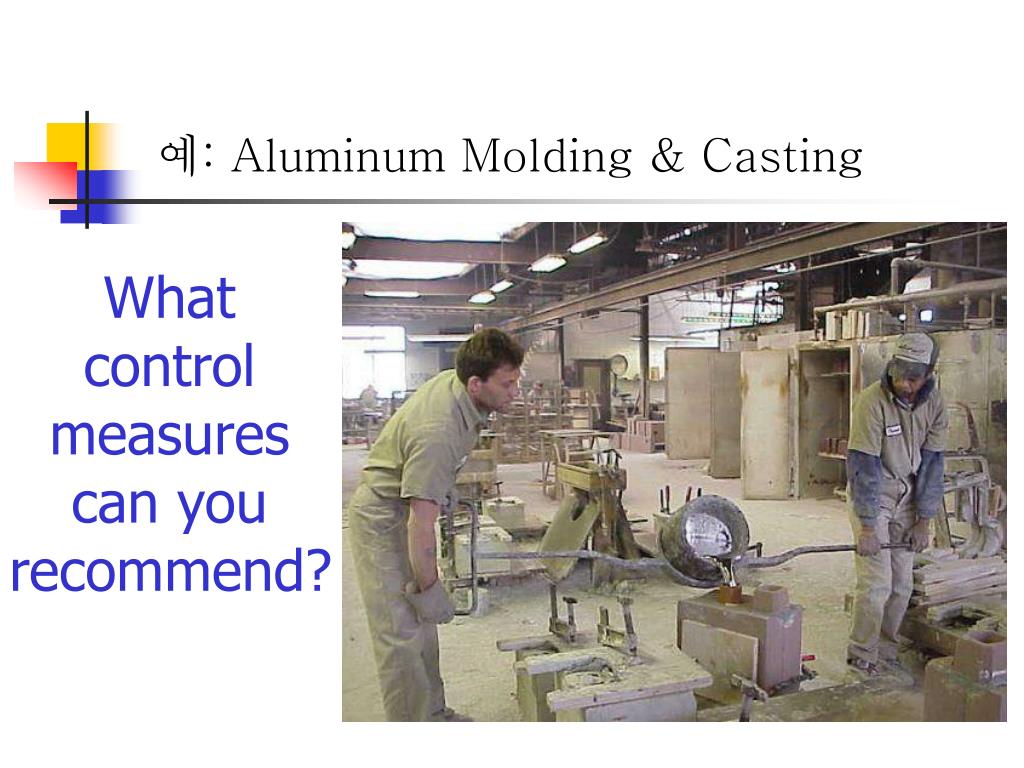 예: Aluminum Molding & Casting

What control measures can you recommend?